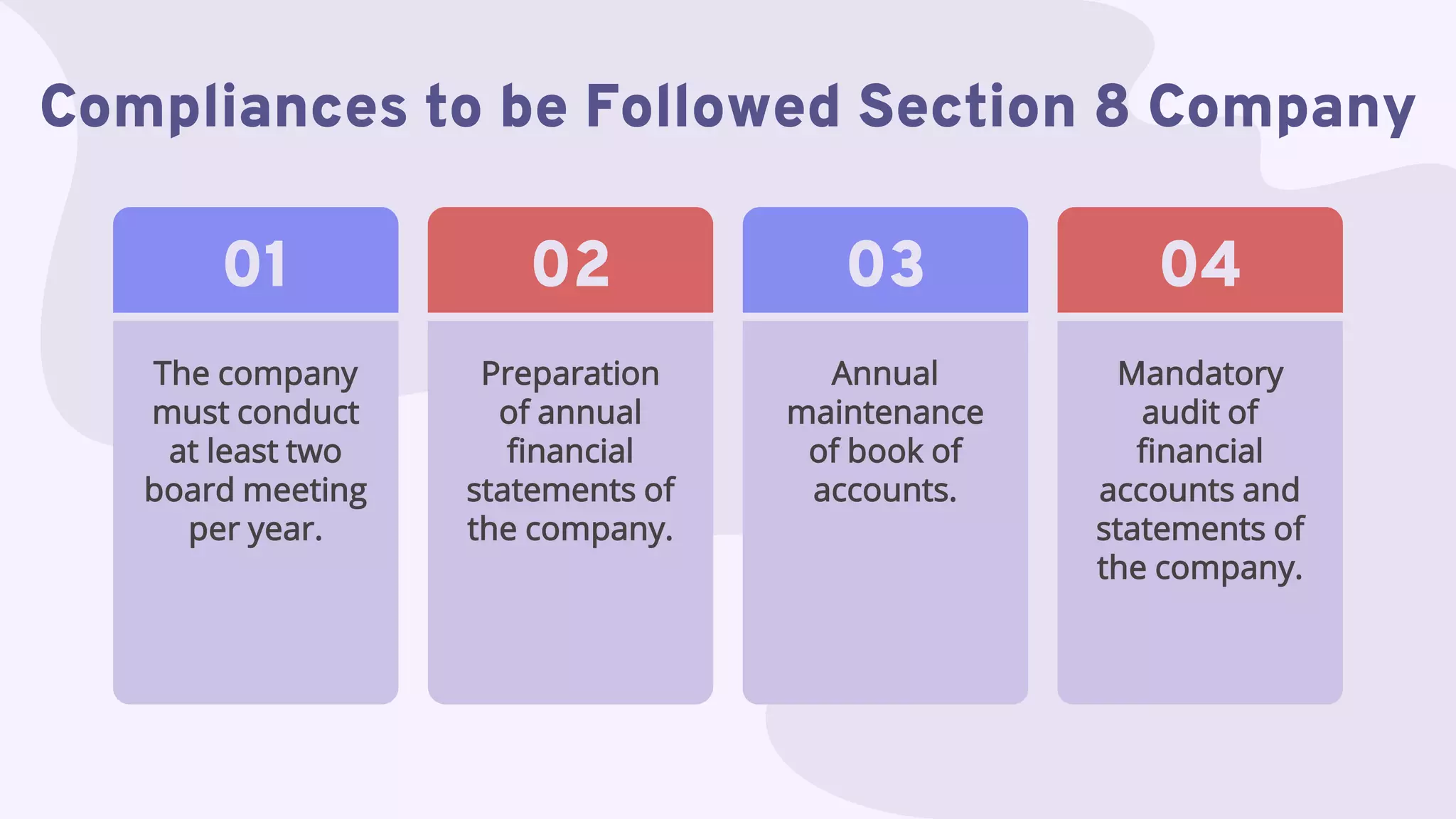 Compliances to be Followed Section 8 Company

01

The company must conduct at least two board meeting per year.

02

Preparation of annual financial statements of the company.

03

Annual maintenance of book of accounts.

04

Mandatory audit of financial accounts and statements of the company.